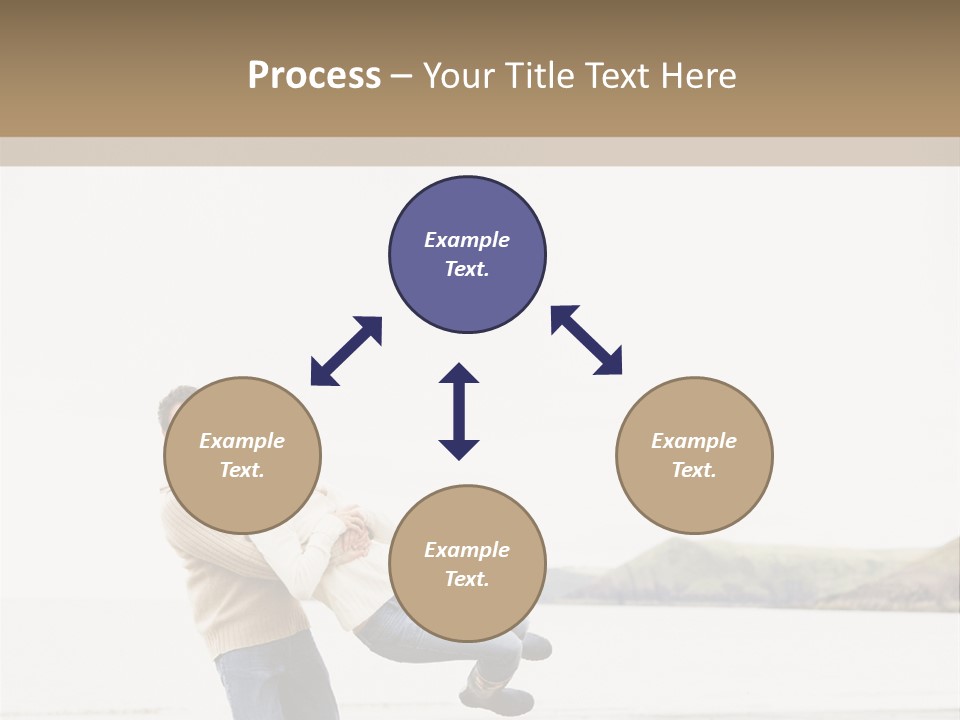 Process – Your Title Text Here

Example Text.

Example Text.

Example Text.

Example Text.